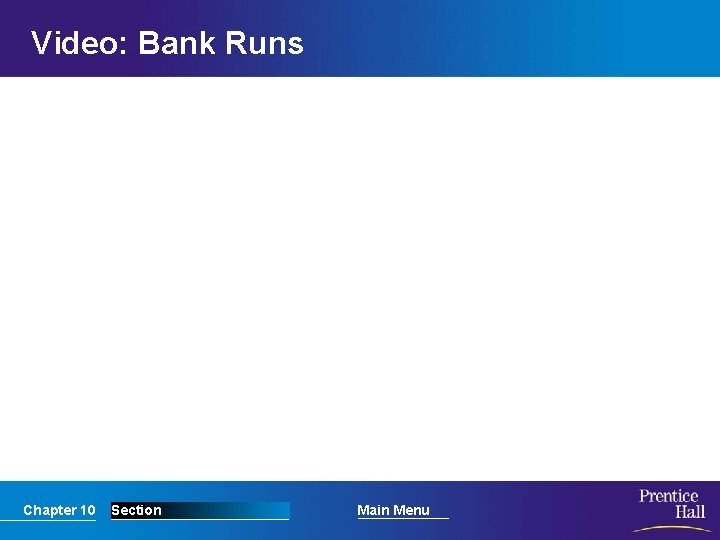 Video: Bank Runs

Chapter 10 Section Main Menu

Prentice Hall